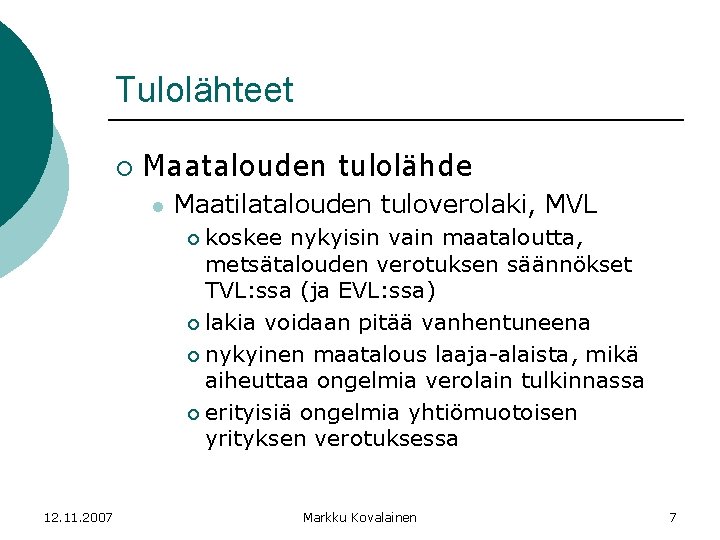 Tulolähteet

Maatalouden tulolähde

Maatilatalouden tuloverolaki, MVL

koskee nykyisin vain maataloutta, metsätalouden verotuksen säännökset TVL:ssa (ja EVL:ssa)

lakia voidaan pitää vanhentuneena

nykyinen maatalous laaja-alaista, mikä aiheuttaa ongelmia verolain tulkinnassa

erityisiä ongelmia yhtiömuotoisen yrityksen verotuksessa

12.11.2007 Markku Kovalainen 7